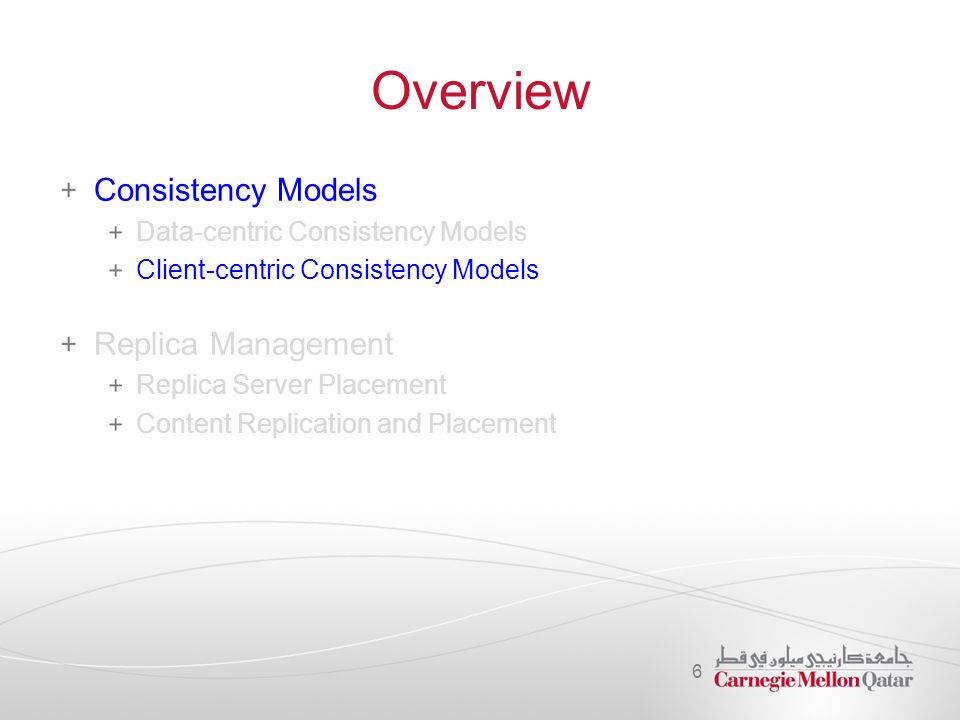 Overview

+ Consistency Models
  + Data-centric Consistency Models
  + Client-centric Consistency Models

+ Replica Management
  + Replica Server Placement
  + Content Replication and Placement

6

جامعة كارنيجي ميلون في قطر
Carnegie Mellon Qatar